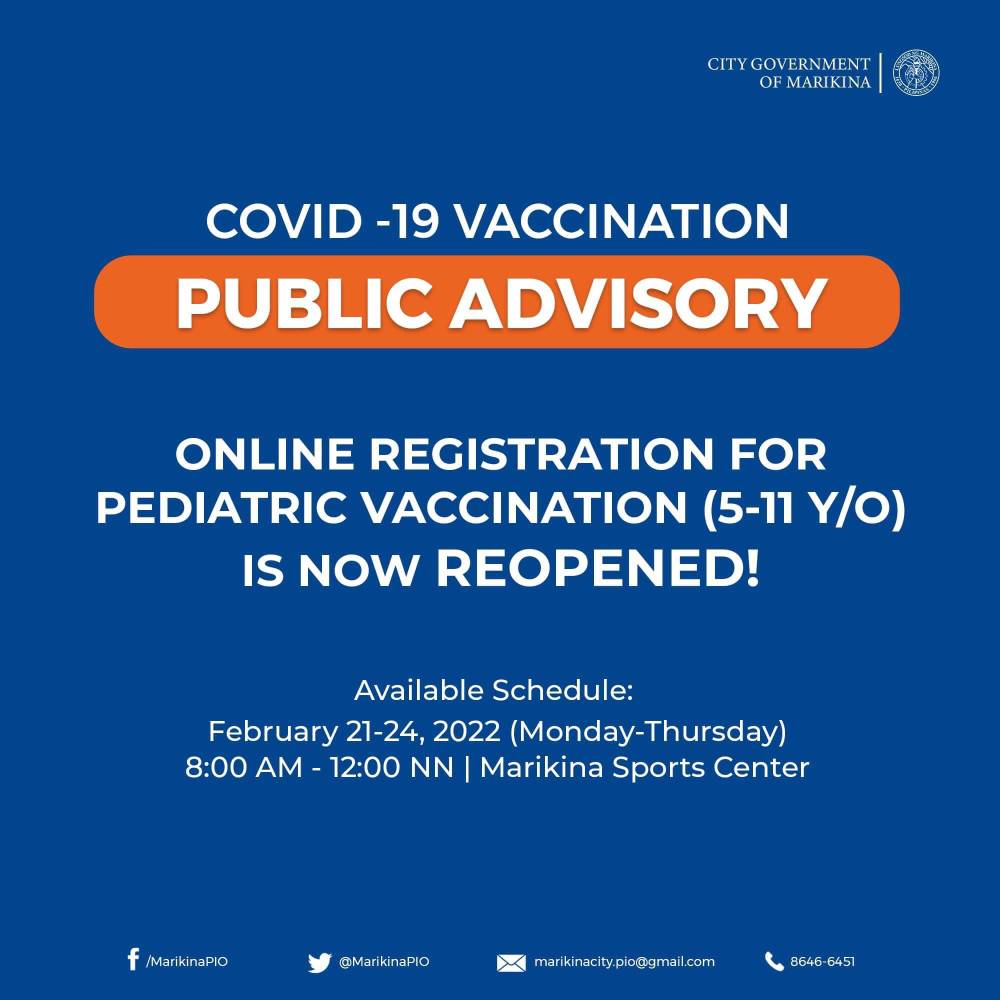 CITY GOVERNMENT OF MARIKINA

COVID -19 VACCINATION

PUBLIC ADVISORY

ONLINE REGISTRATION FOR PEDIATRIC VACCINATION (5-11 Y/O) IS NOW REOPENED!

Available Schedule:
February 21-24, 2022 (Monday-Thursday)
8:00 AM - 12:00 NN | Marikina Sports Center

/MarikinaPIO @MarikinaPIO marikinacity.pio@gmail.com 8646-6451